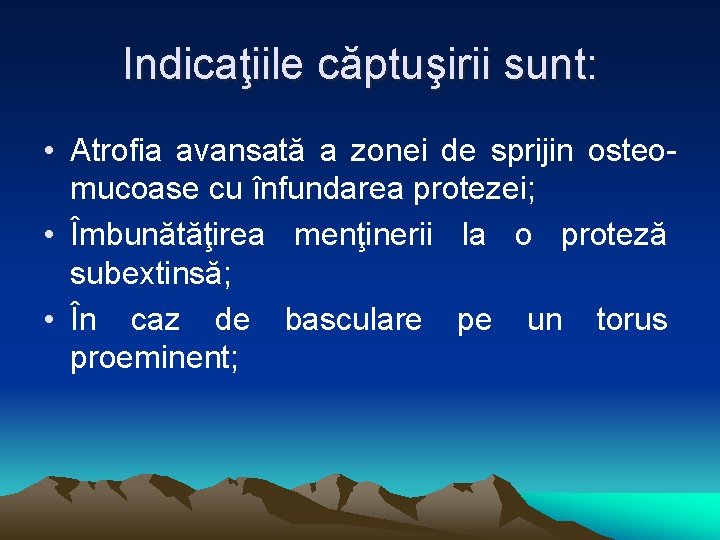 Indicaţiile căptuşirii sunt:

• Atrofia avansată a zonei de sprijin osteo-mucoase cu înfundarea protezei;
• Îmbunătăţirea menţinerii la o proteză subextinsă;
• În caz de basculare pe un torus proeminent;